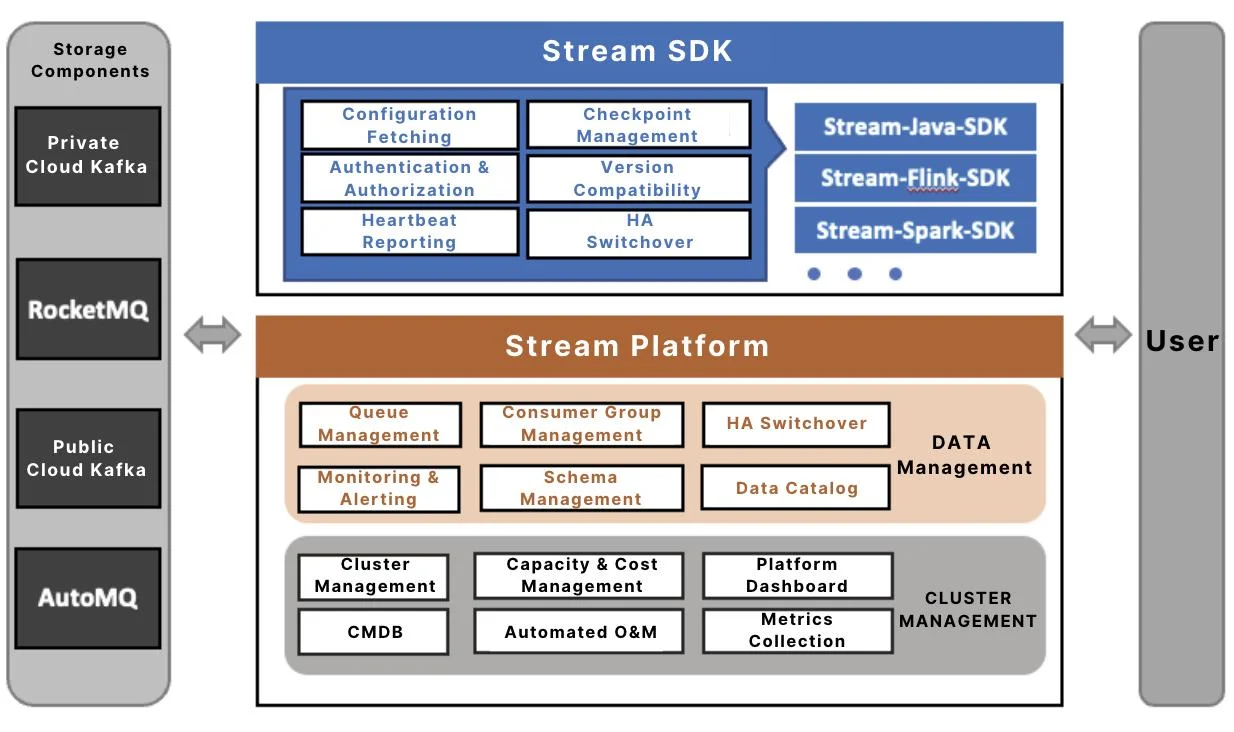 Storage Components

Private Cloud Kafka

RocketMQ

Public Cloud Kafka

AutoMQ

Stream SDK

Configuration Fetching

Checkpoint Management

Authentication & Authorization

Version Compatibility

Heartbeat Reporting

HA Switchover

Stream-Java-SDK

Stream-Flink-SDK

Stream-Spark-SDK

Stream Platform

Queue Management

Consumer Group Management

HA Switchover

Monitoring & Alerting

Schema Management

Data Catalog

DATA Management

Cluster Management

Capacity & Cost Management

Platform Dashboard

CMDB

Automated O&M

Metrics Collection

CLUSTER MANAGEMENT

User